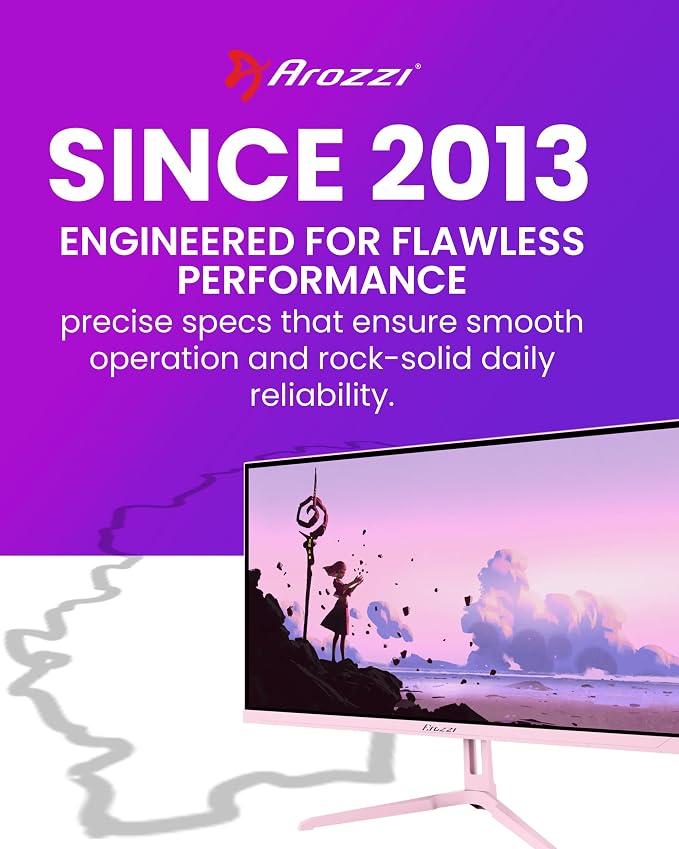 Arozzi®

SINCE 2013

ENGINEERED FOR FLAWLESS PERFORMANCE

precise specs that ensure smooth operation and rock-solid daily reliability.

Arozzi